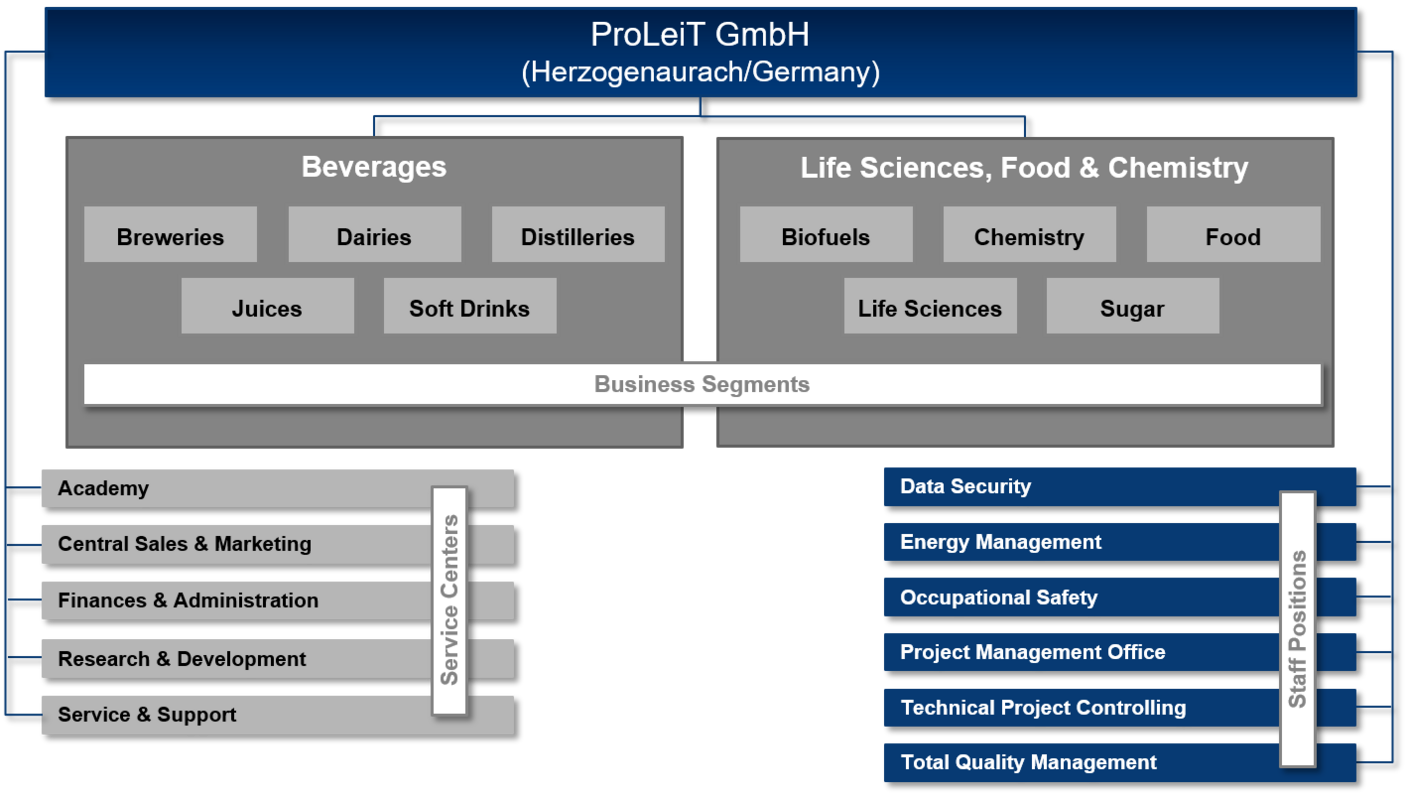 ProLeiT GmbH
(Herzogenaurach/Germany)

Beverages

Breweries
Dairies
Distilleries
Juices
Soft Drinks

Life Sciences, Food & Chemistry

Biofuels
Chemistry
Food
Life Sciences
Sugar

Business Segments

Academy
Central Sales & Marketing
Finances & Administration
Research & Development
Service & Support

Service Centers

Data Security
Energy Management
Occupational Safety
Project Management Office
Technical Project Controlling
Total Quality Management

Staff Positions